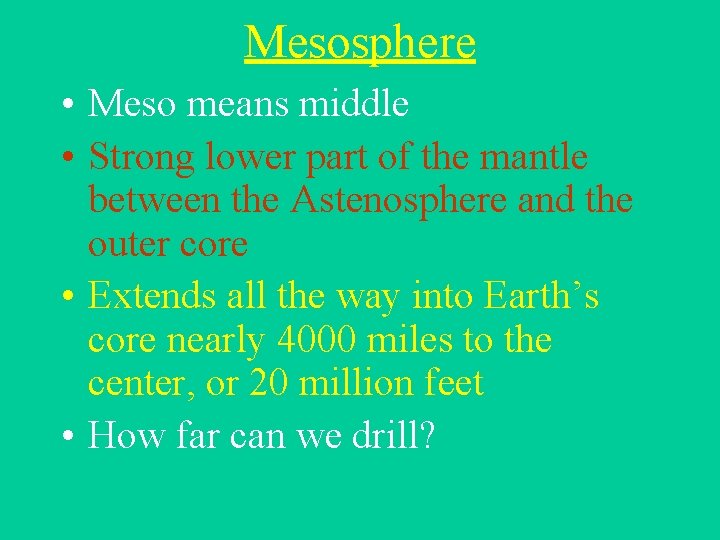 Mesosphere

• Meso means middle
• Strong lower part of the mantle between the Astenosphere and the outer core
• Extends all the way into Earth’s core nearly 4000 miles to the center, or 20 million feet
• How far can we drill?